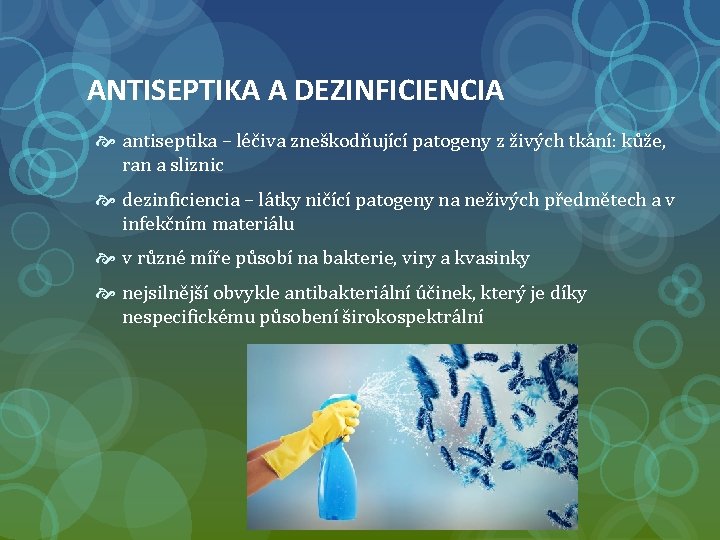 ANTISEPTIKA A DEZINFICIENCIA

antiseptika – léčiva zneškodňující patogeny z živých tkání: kůže, ran a sliznic

dezinficiencia – látky ničící patogeny na neživých předmětech a v infekčním materiálu

v různé míře působí na bakterie, viry a kvasinky

nejsilnější obvykle antibakteriální účinek, který je díky nespecifickému působení širokospektrální